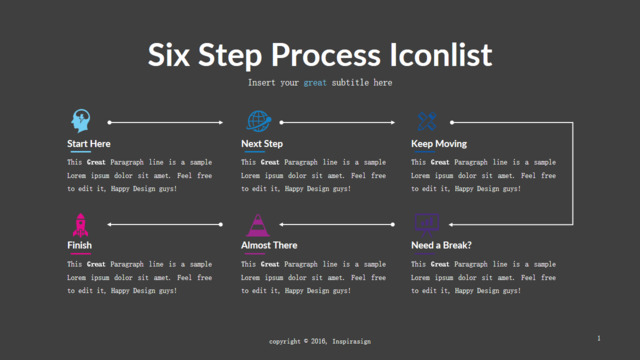 Six Step Process Iconlist

Insert your great subtitle here

Start Here

This Great Paragraph line is a sample Lorem ipsum dolor sit amet. Feel free to edit it, Happy Design guys!

Next Step

This Great Paragraph line is a sample Lorem ipsum dolor sit amet. Feel free to edit it, Happy Design guys!

Keep Moving

This Great Paragraph line is a sample Lorem ipsum dolor sit amet. Feel free to edit it, Happy Design guys!

Finish

This Great Paragraph line is a sample Lorem ipsum dolor sit amet. Feel free to edit it, Happy Design guys!

Almost There

This Great Paragraph line is a sample Lorem ipsum dolor sit amet. Feel free to edit it, Happy Design guys!

Need a Break?

This Great Paragraph line is a sample Lorem ipsum dolor sit amet. Feel free to edit it, Happy Design guys!

copyright © 2016, Inspirasign

1